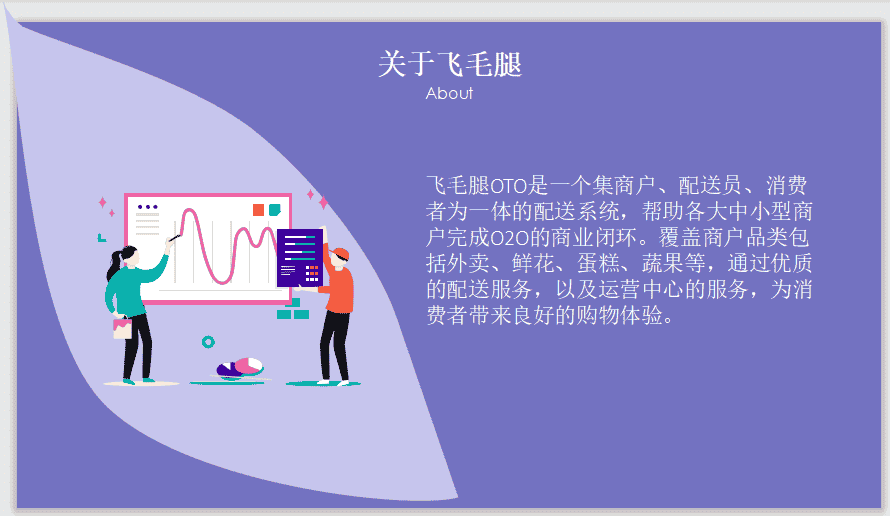 关于飞毛腿
About

飞毛腿OTO是一个集商户、配送员、消费者为一体的配送系统，帮助各大中小型商户完成O2O的商业闭环。覆盖商户品类包括外卖、鲜花、蛋糕、蔬果等，通过优质的配送服务，以及运营中心的服务，为消费者带来良好的购物体验。